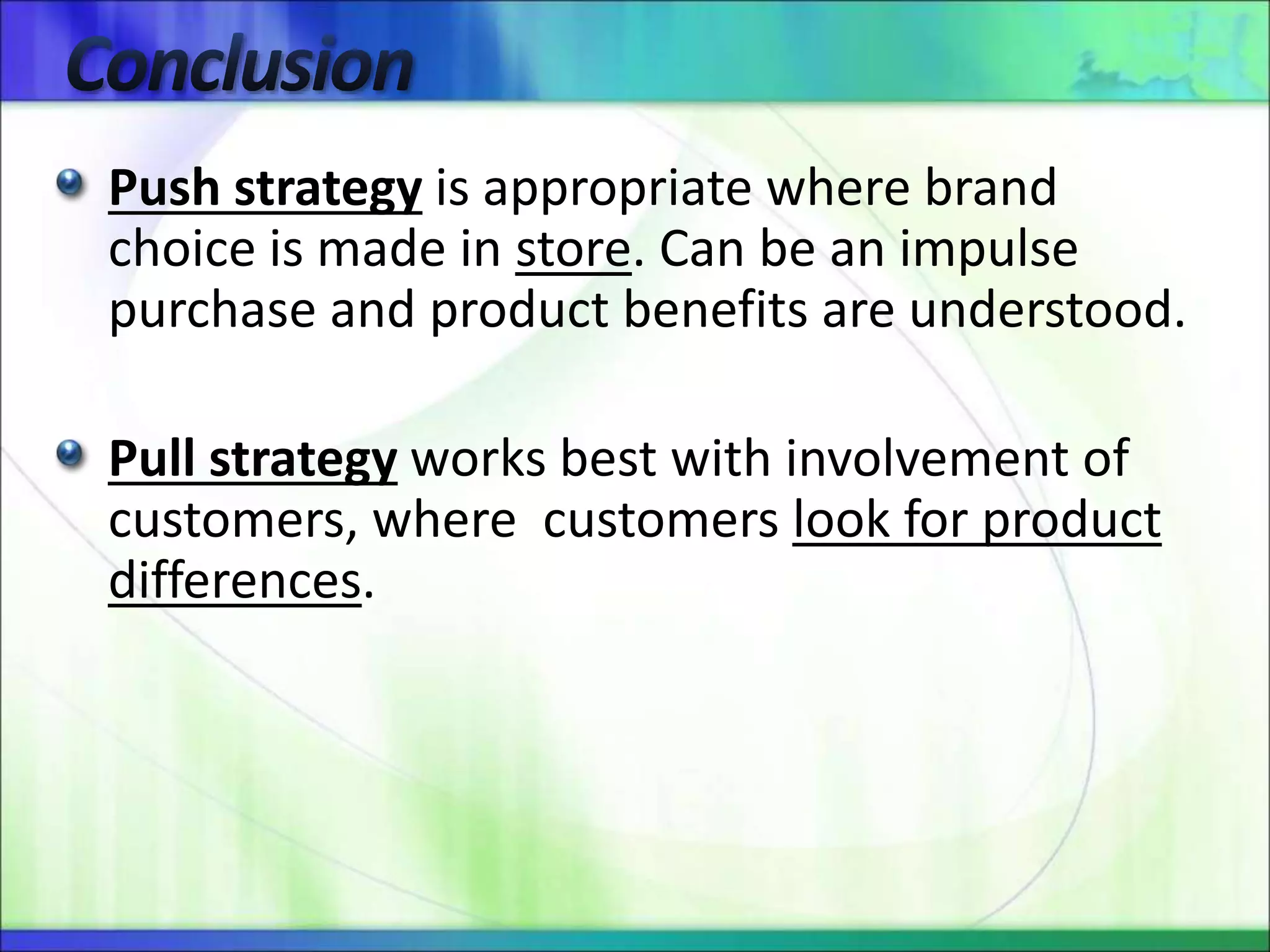 Conclusion

Push strategy is appropriate where brand choice is made in store. Can be an impulse purchase and product benefits are understood.

Pull strategy works best with involvement of customers, where  customers look for product differences.